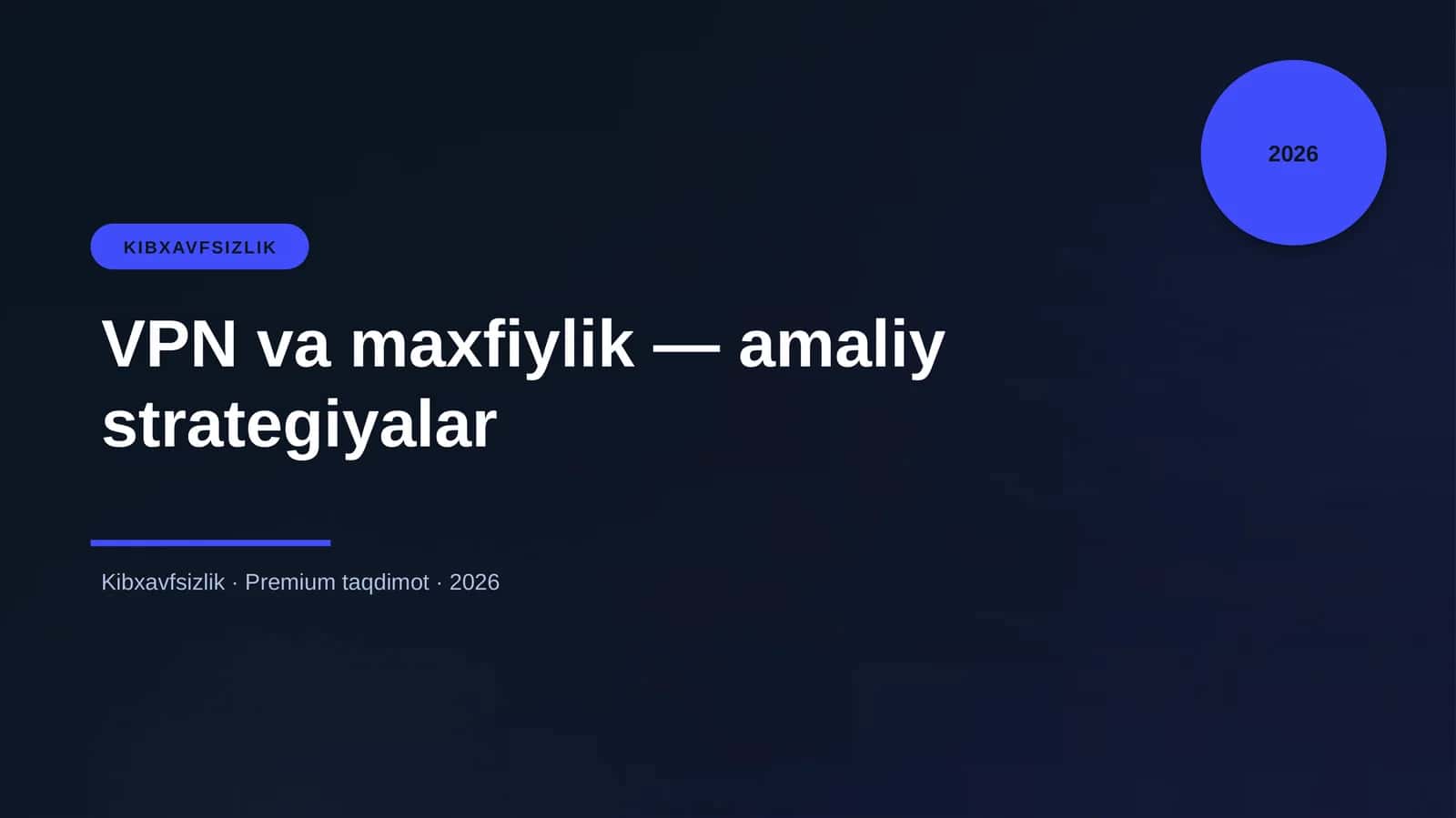 2026

KIBXAVFSIZLIK

VPN va maxfiylik — amaliy strategiyalar

Kibxavfsizlik · Premium taqdimot · 2026